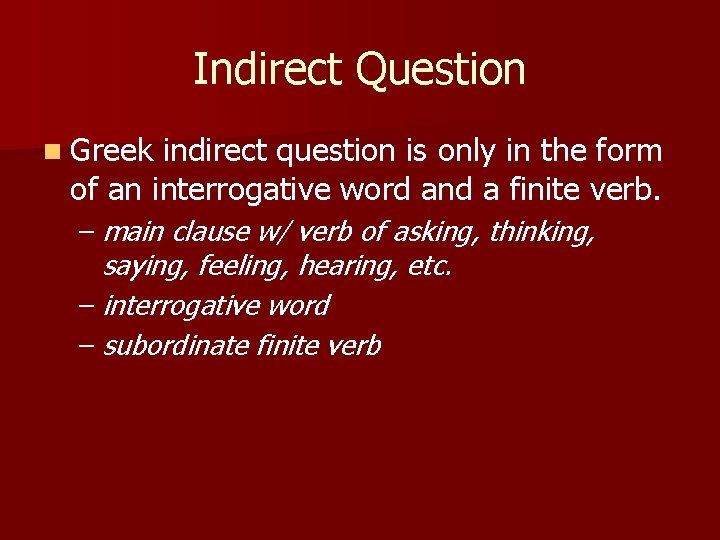 Indirect Question

Greek indirect question is only in the form of an interrogative word and a finite verb.

– main clause w/ verb of asking, thinking, saying, feeling, hearing, etc.
– interrogative word
– subordinate finite verb